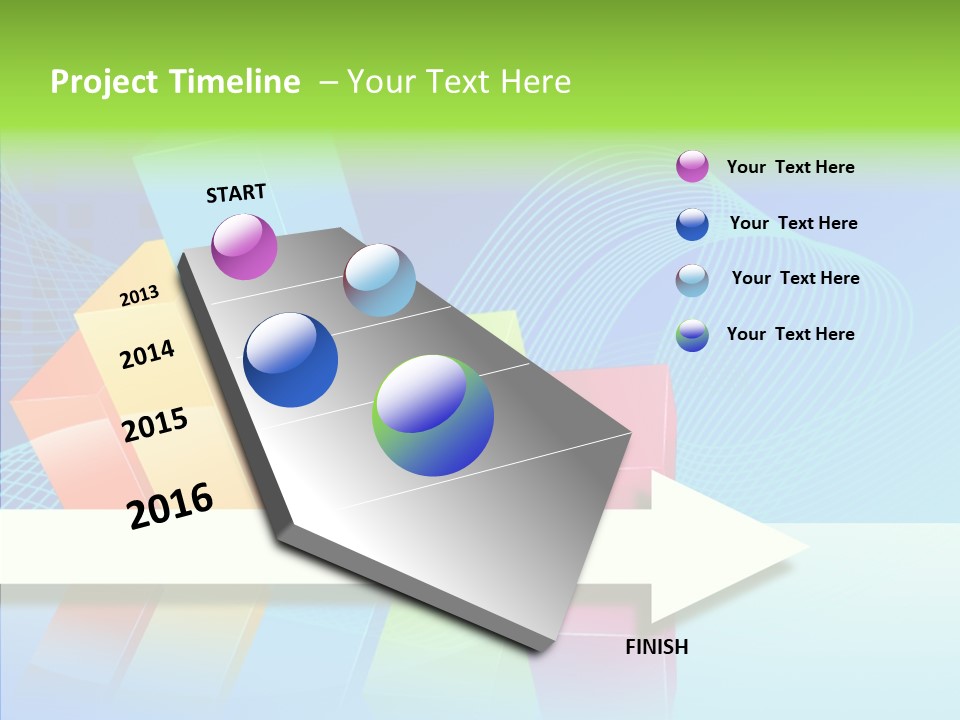 Project Timeline – Your Text Here

START

2013

2014

2015

2016

Your Text Here

Your Text Here

Your Text Here

Your Text Here

FINISH